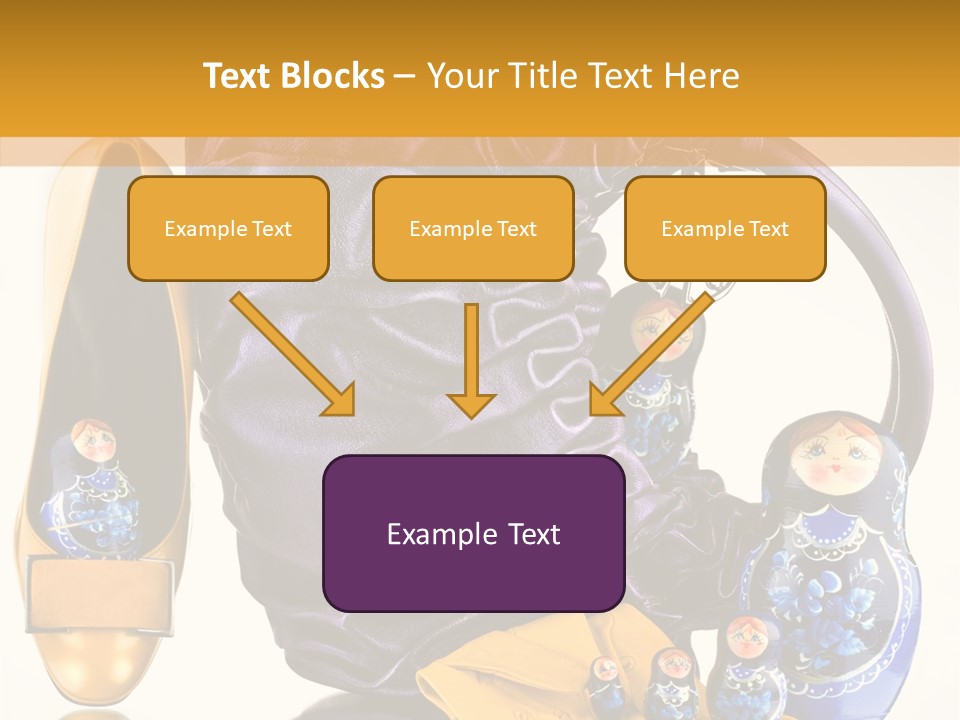 Text Blocks – Your Title Text Here

Example Text

Example Text

Example Text

Example Text